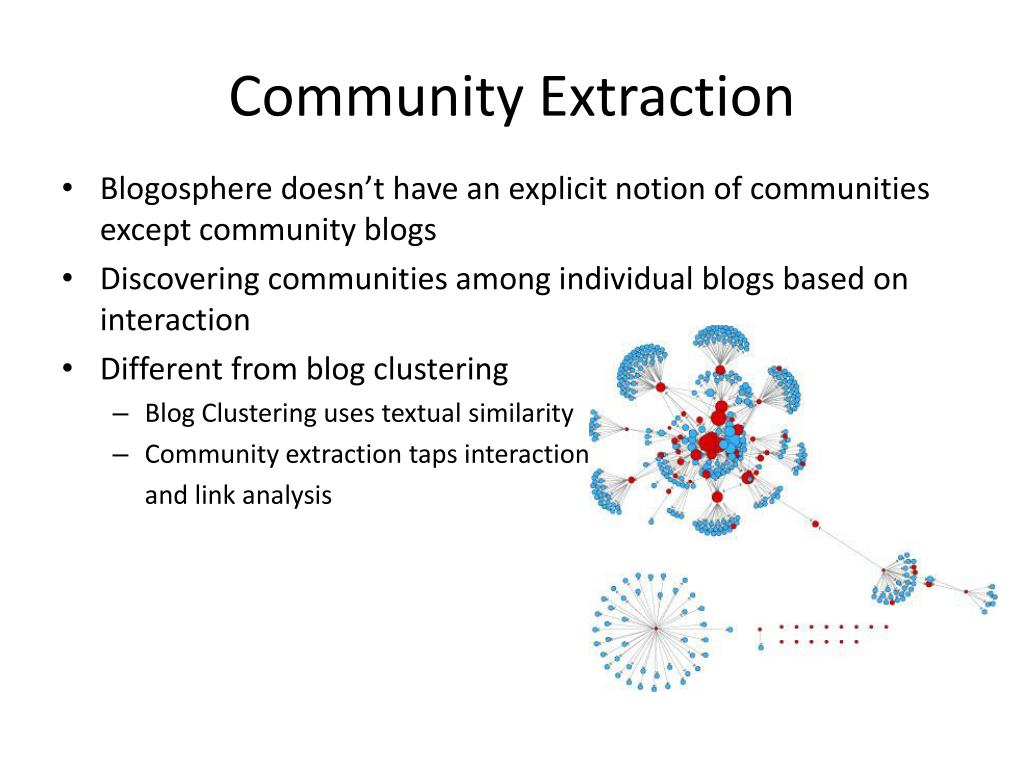 Community Extraction

• Blogosphere doesn't have an explicit notion of communities except community blogs
• Discovering communities among individual blogs based on interaction
• Different from blog clustering
– Blog Clustering uses textual similarity
– Community extraction taps interaction and link analysis